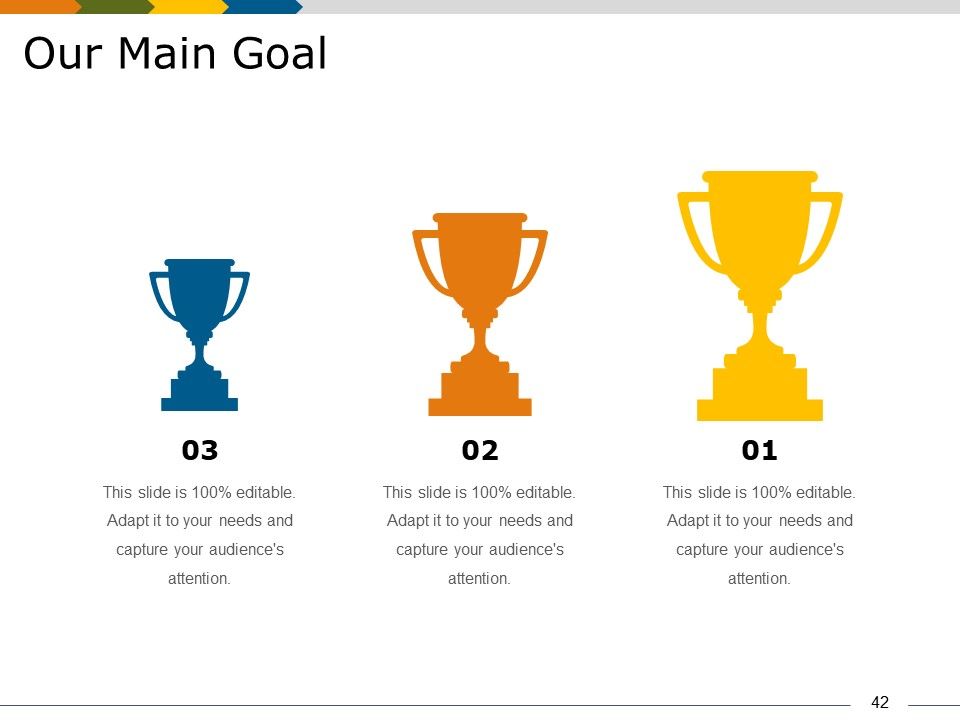 Our Main Goal

03

This slide is 100% editable. Adapt it to your needs and capture your audience's attention.

02

This slide is 100% editable. Adapt it to your needs and capture your audience's attention.

01

This slide is 100% editable. Adapt it to your needs and capture your audience's attention.

42